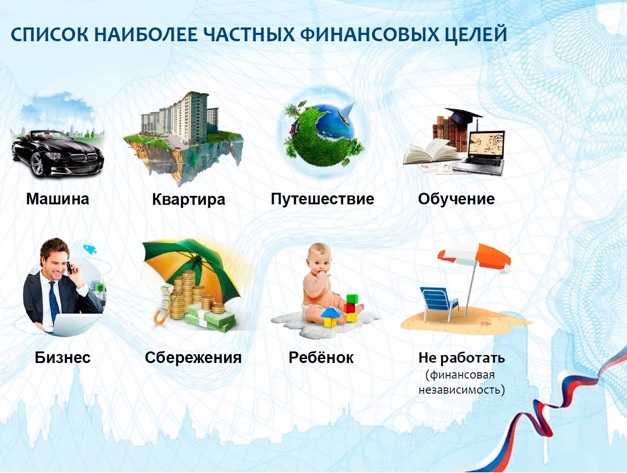 СПИСОК НАИБОЛЕЕ ЧАСТНЫХ ФИНАНСОВЫХ ЦЕЛЕЙ

Машина

Квартира

Путешествие

Обучение

Бизнес

Сбережения

Ребёнок

Не работать (финансовая независимость)